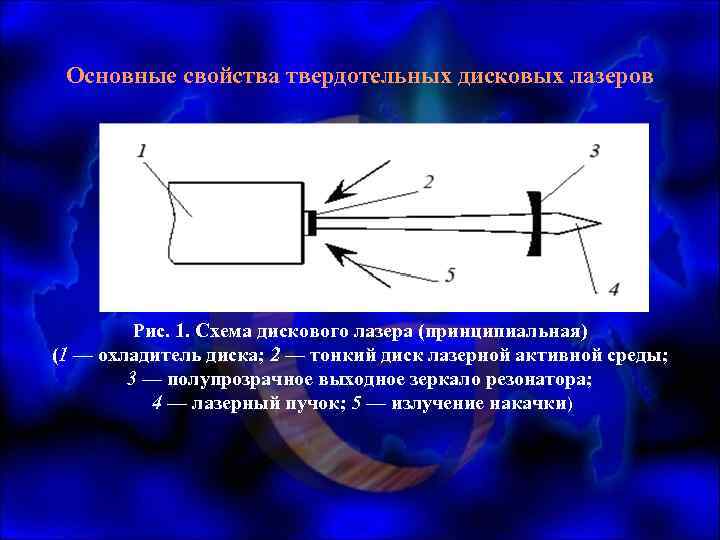 Основные свойства твердотельных дисковых лазеров

1

2

3

5

4

Рис. 1. Схема дискового лазера (принципиальная) (1 — охладитель диска; 2 — тонкий диск лазерной активной среды; 3 — полупрозрачное выходное зеркало резонатора; 4 — лазерный пучок; 5 — излучение накачки)